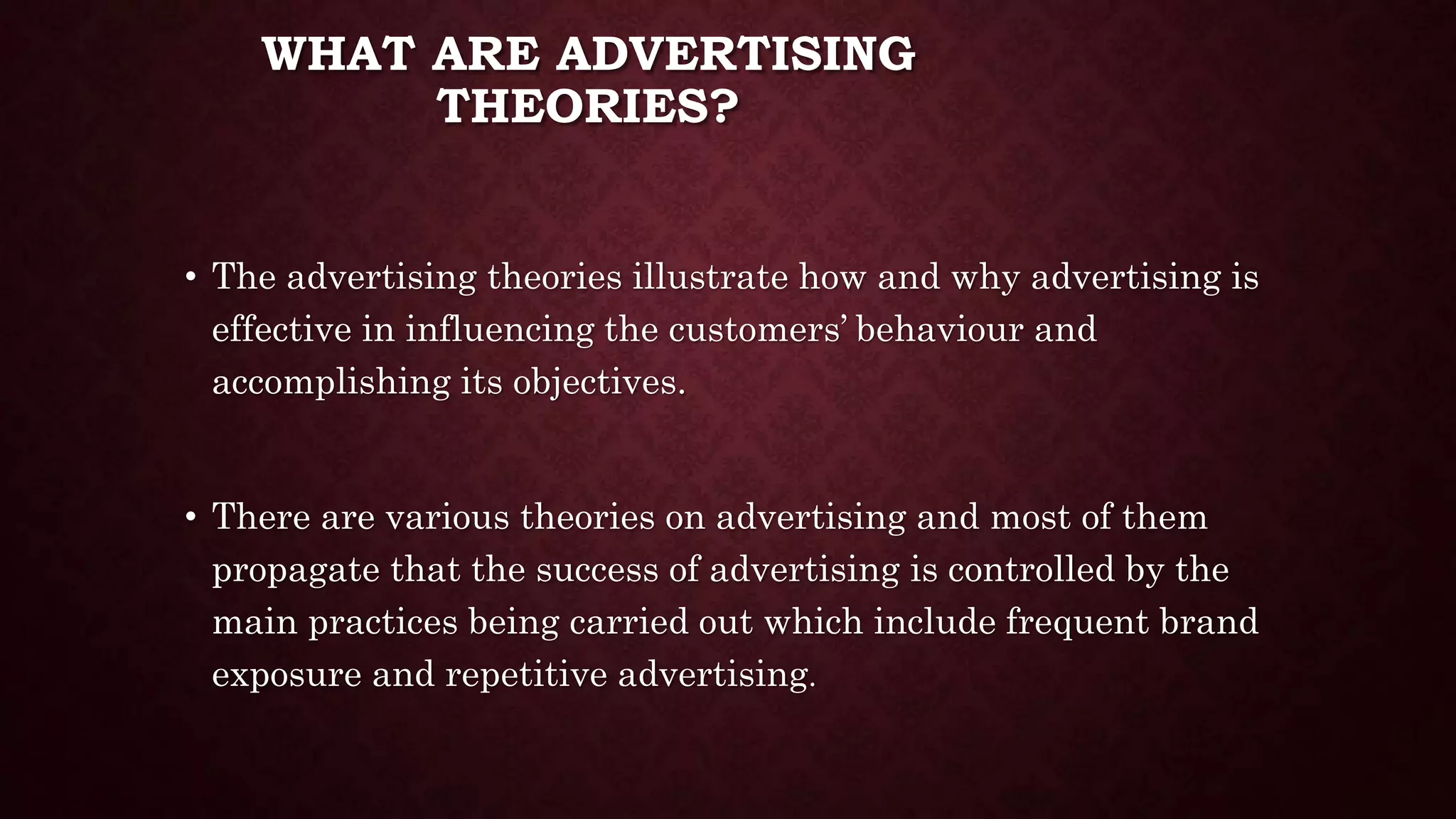 WHAT ARE ADVERTISING THEORIES?

• The advertising theories illustrate how and why advertising is effective in influencing the customers’ behaviour and accomplishing its objectives.

• There are various theories on advertising and most of them propagate that the success of advertising is controlled by the main practices being carried out which include frequent brand exposure and repetitive advertising.